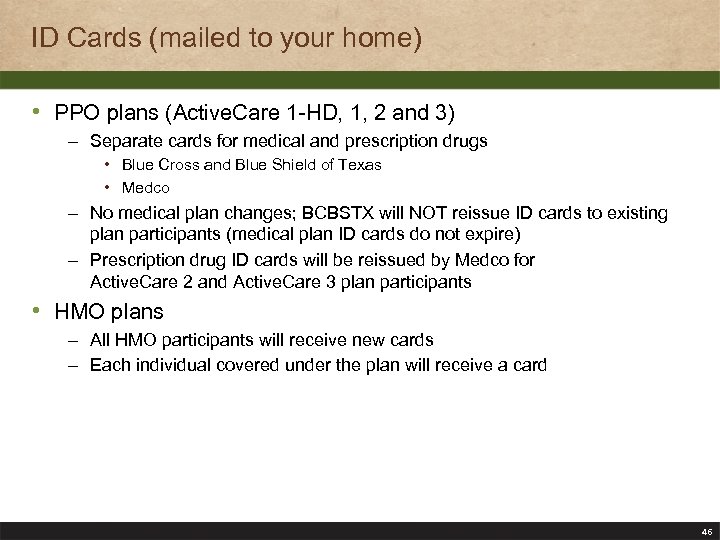 ID Cards (mailed to your home)

• PPO plans (ActiveCare 1-HD, 1, 2 and 3)
– Separate cards for medical and prescription drugs
• Blue Cross and Blue Shield of Texas
• Medco
– No medical plan changes; BCBSTX will NOT reissue ID cards to existing plan participants (medical plan ID cards do not expire)
– Prescription drug ID cards will be reissued by Medco for ActiveCare 2 and ActiveCare 3 plan participants

• HMO plans
– All HMO participants will receive new cards
– Each individual covered under the plan will receive a card

46